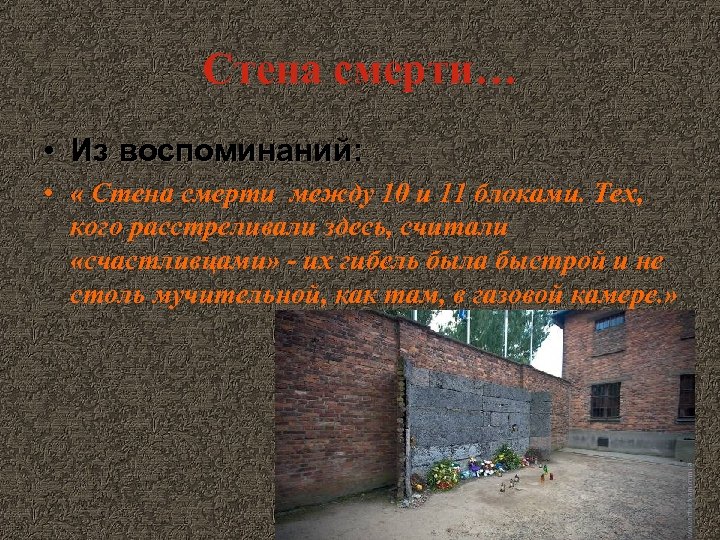 Стена смерти…

• Из воспоминаний:
• « Стена смерти между 10 и 11 блоками. Тех, кого расстреливали здесь, считали «счастливцами» - их гибель была быстрой и не столь мучительной, как там, в газовой камере.»